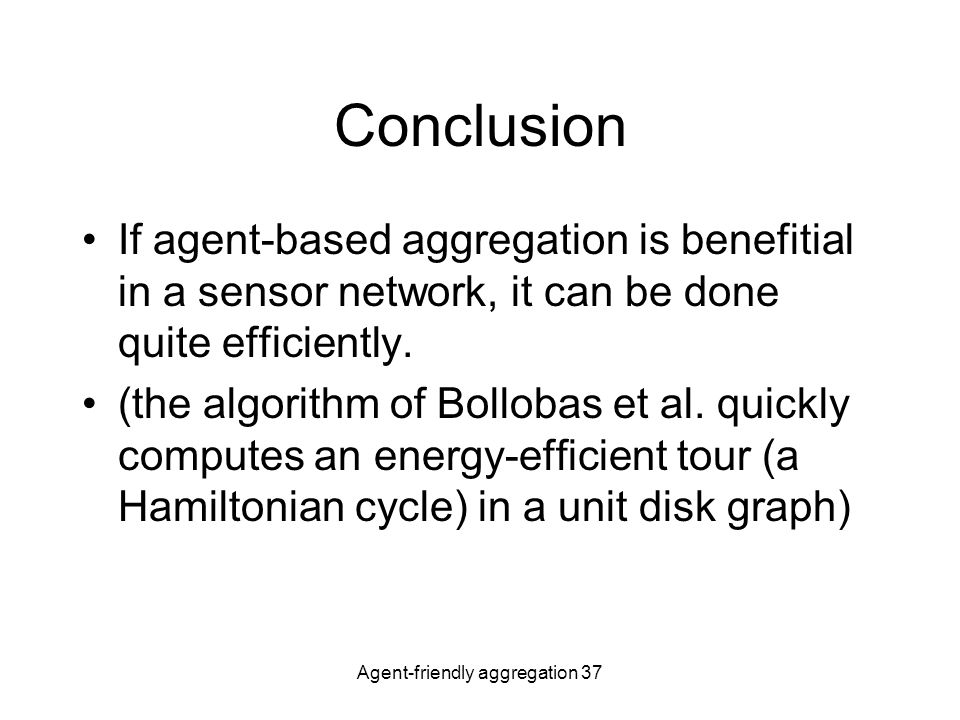 Conclusion

• If agent-based aggregation is benefitial in a sensor network, it can be done quite efficiently.

• (the algorithm of Bollobas et al. quickly computes an energy-efficient tour (a Hamiltonian cycle) in a unit disk graph)

Agent-friendly aggregation 37